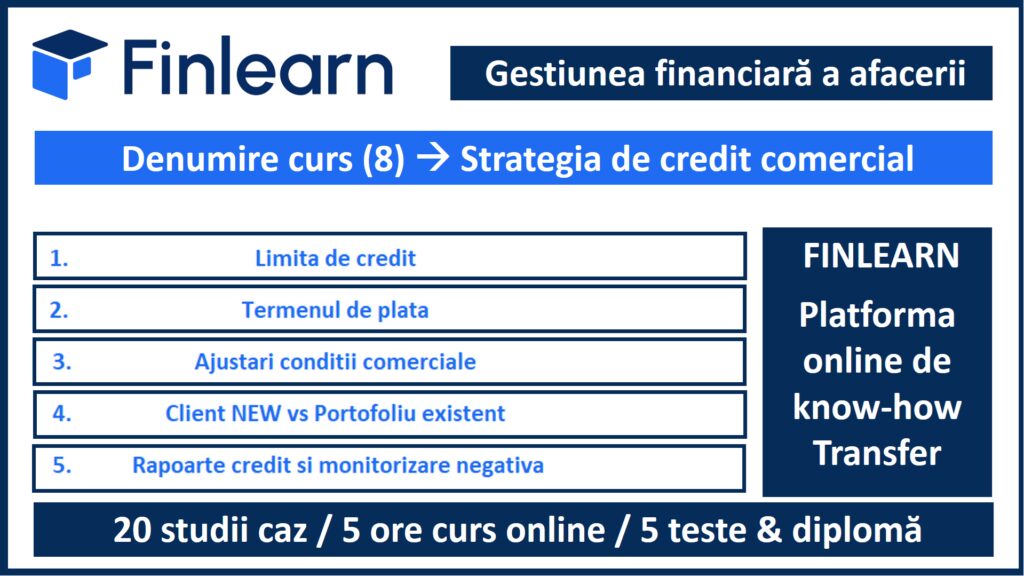 Finlearn

Gestiunea financiară a afacerii

Denumire curs (8) → Strategia de credit comercial

1. Limita de credit

2. Termenul de plata

3. Ajustari conditii comerciale

4. Client NEW vs Portofoliu existent

5. Rapoarte credit si monitorizare negativa

FINLEARN

Platforma online de know-how Transfer

20 studii caz / 5 ore curs online / 5 teste & diplomă